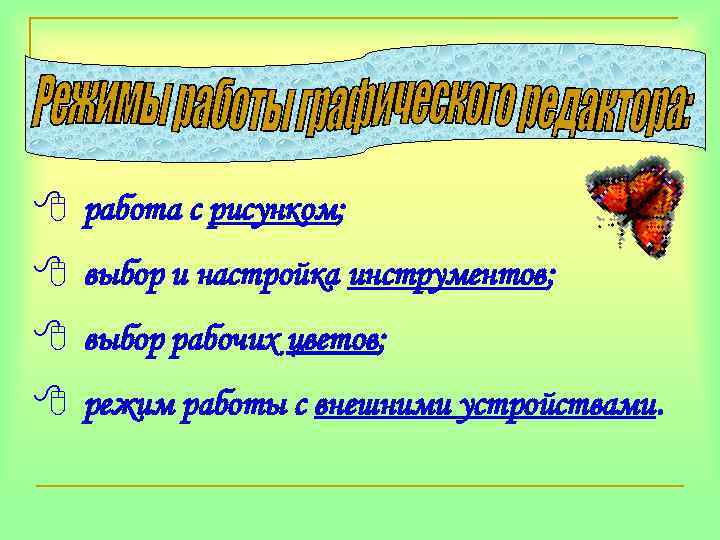 Режимы работы графического редактора:

работа с рисунком;

выбор и настройка инструментов;

выбор рабочих цветов;

режим работы с внешними устройствами.